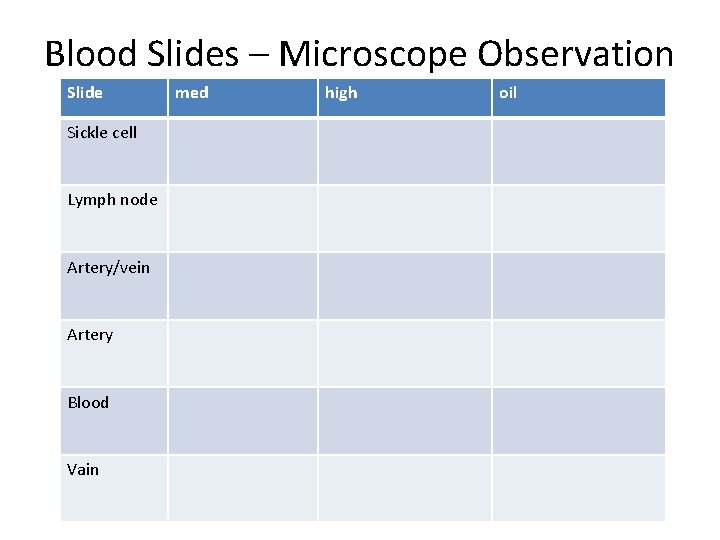 Blood Slides – Microscope Observation

| Slide | med | high | oil |
|---|---|---|---|
| Sickle cell | | | |
| Lymph node | | | |
| Artery/vein | | | |
| Artery | | | |
| Blood | | | |
| Vain | | | |